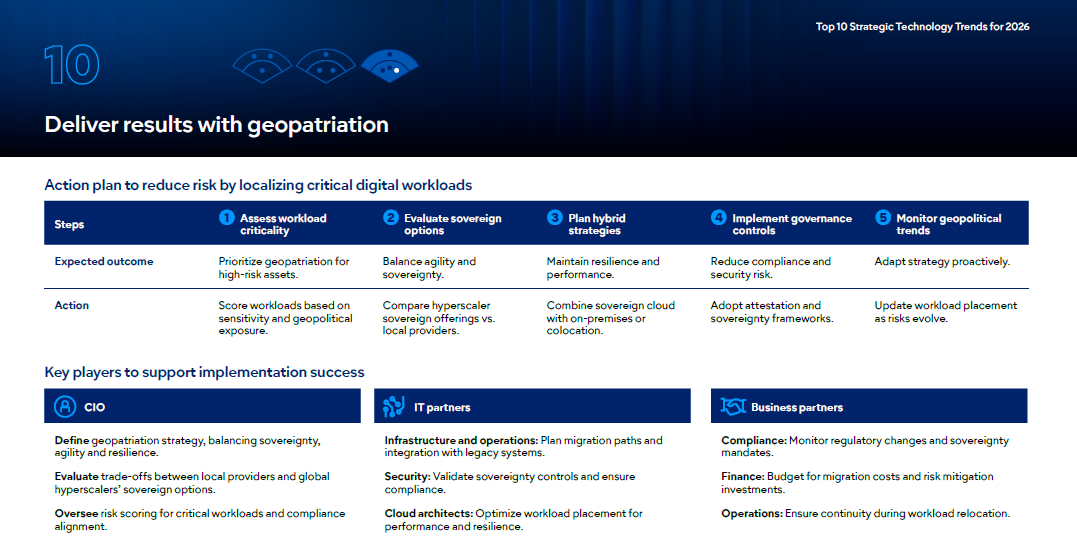 Top 10 Strategic Technology Trends for 2026

10

Deliver results with geopatriation

Action plan to reduce risk by localizing critical digital workloads

| Steps | 1 Assess workload criticality | 2 Evaluate sovereign options | 3 Plan hybrid strategies | 4 Implement governance controls | 5 Monitor geopolitical trends |
|---|---|---|---|---|---|
| Expected outcome | Prioritize geopatriation for high-risk assets. | Balance agility and sovereignty. | Maintain resilience and performance. | Reduce compliance and security risk. | Adapt strategy proactively. |
| Action | Score workloads based on sensitivity and geopolitical exposure. | Compare hyperscaler sovereign offerings vs. local providers. | Combine sovereign cloud with on-premises or colocation. | Adopt attestation and sovereignty frameworks. | Update workload placement as risks evolve. |

Key players to support implementation success

CIO

Define geopatriation strategy, balancing sovereignty, agility and resilience.

Evaluate trade-offs between local providers and global hyperscalers' sovereign options.

Oversee risk scoring for critical workloads and compliance alignment.

IT partners

Infrastructure and operations: Plan migration paths and integration with legacy systems.

Security: Validate sovereignty controls and ensure compliance.

Cloud architects: Optimize workload placement for performance and resilience.

Business partners

Compliance: Monitor regulatory changes and sovereignty mandates.

Finance: Budget for migration costs and risk mitigation investments.

Operations: Ensure continuity during workload relocation.